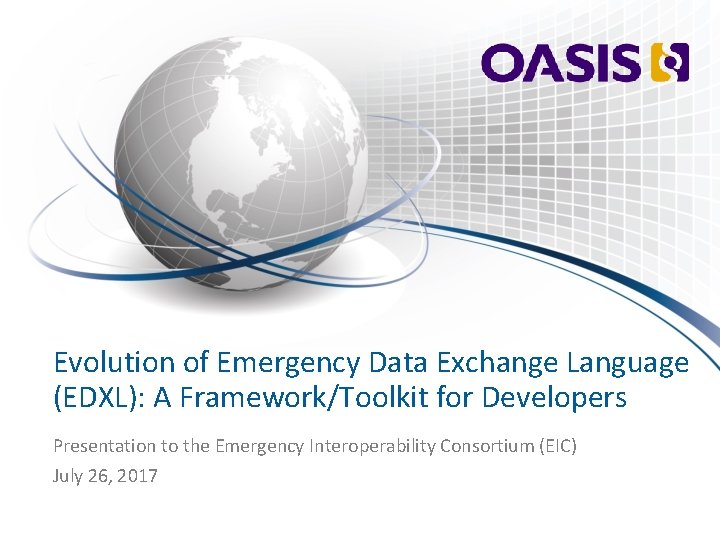 OASIS

Evolution of Emergency Data Exchange Language (EDXL): A Framework/Toolkit for Developers

Presentation to the Emergency Interoperability Consortium (EIC)

July 26, 2017